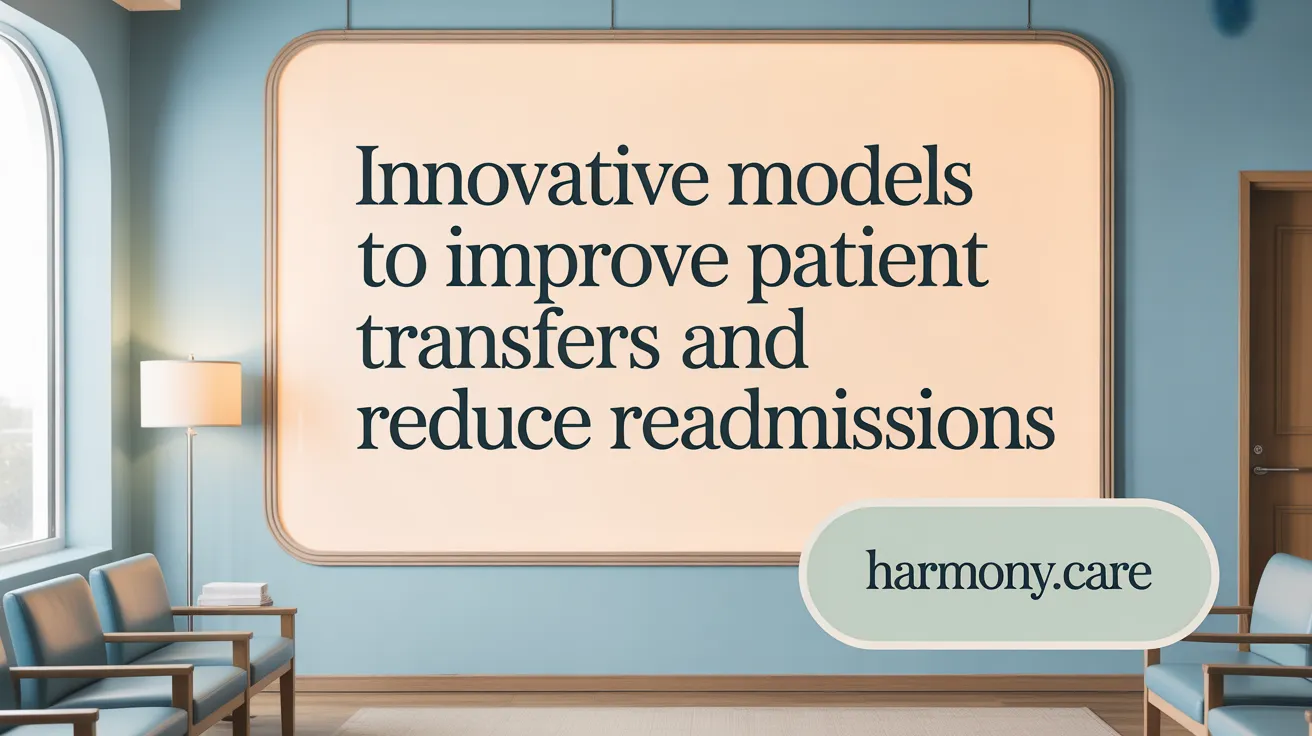 Innovative models to improve patient transfers and reduce readmissions

harmony.care